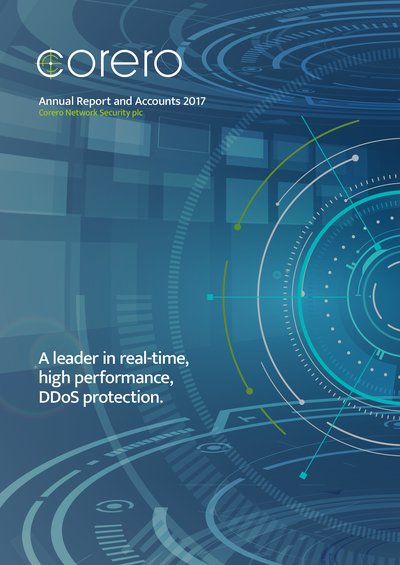 corero

Annual Report and Accounts 2017
Corero Network Security plc

A leader in real-time, high performance, DDoS protection.